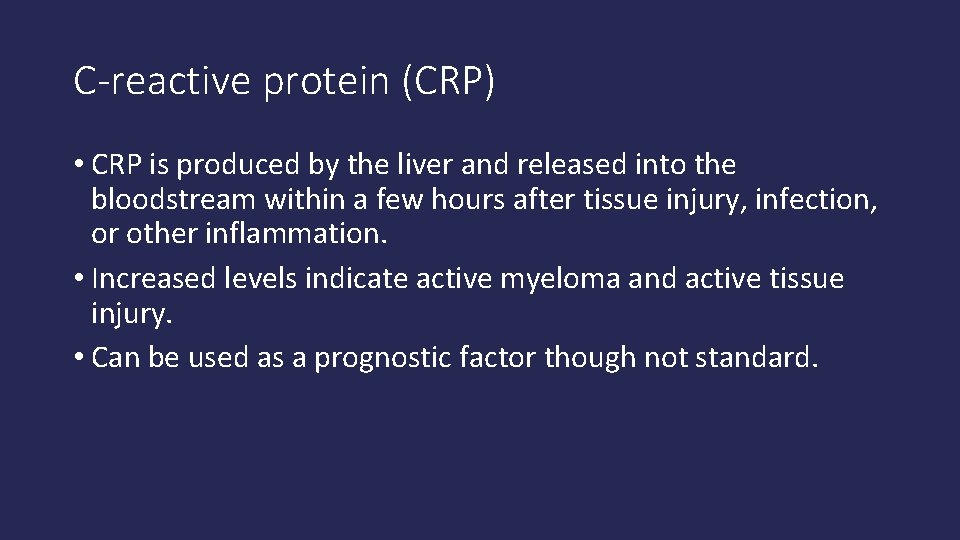 C-reactive protein (CRP)

• CRP is produced by the liver and released into the bloodstream within a few hours after tissue injury, infection, or other inflammation.
• Increased levels indicate active myeloma and active tissue injury.
• Can be used as a prognostic factor though not standard.